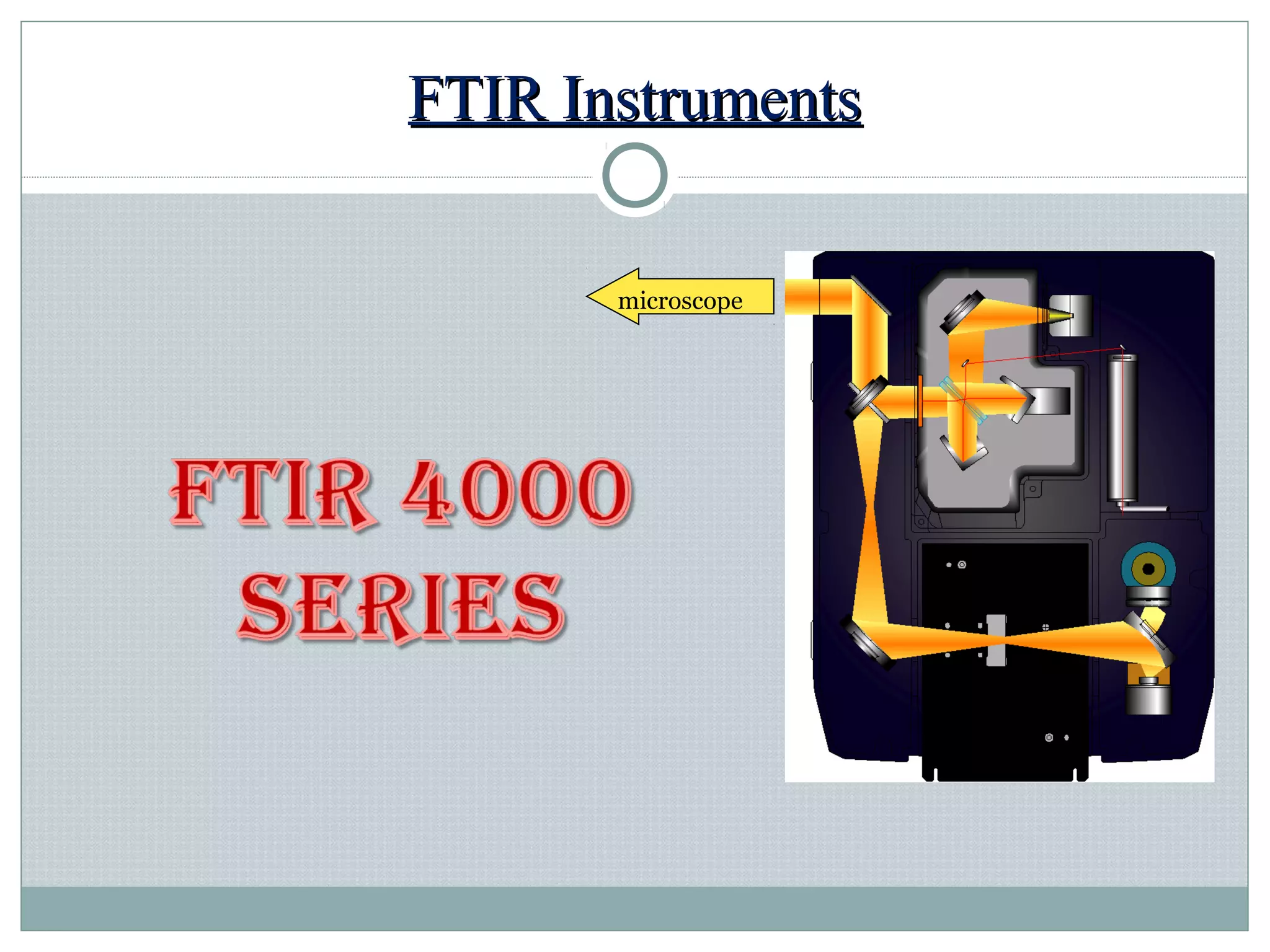 FTIR Instruments

microscope

FTIR 4000 SERIES